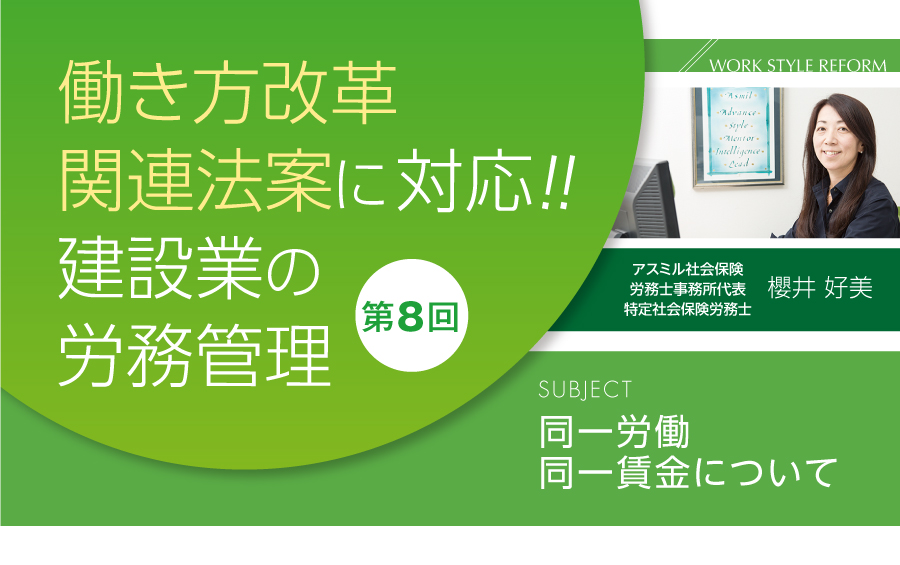 働き方改革
関連法案に対応!!
建設業の
労務管理

第8回

WORK STYLE REFORM

Asmil
Advance
Style
Mentor
Intelligence
Lead

アスミル社会保険
労務士事務所代表
特定社会保険労務士
櫻井 好美

SUBJECT
同一労働
同一賃金について